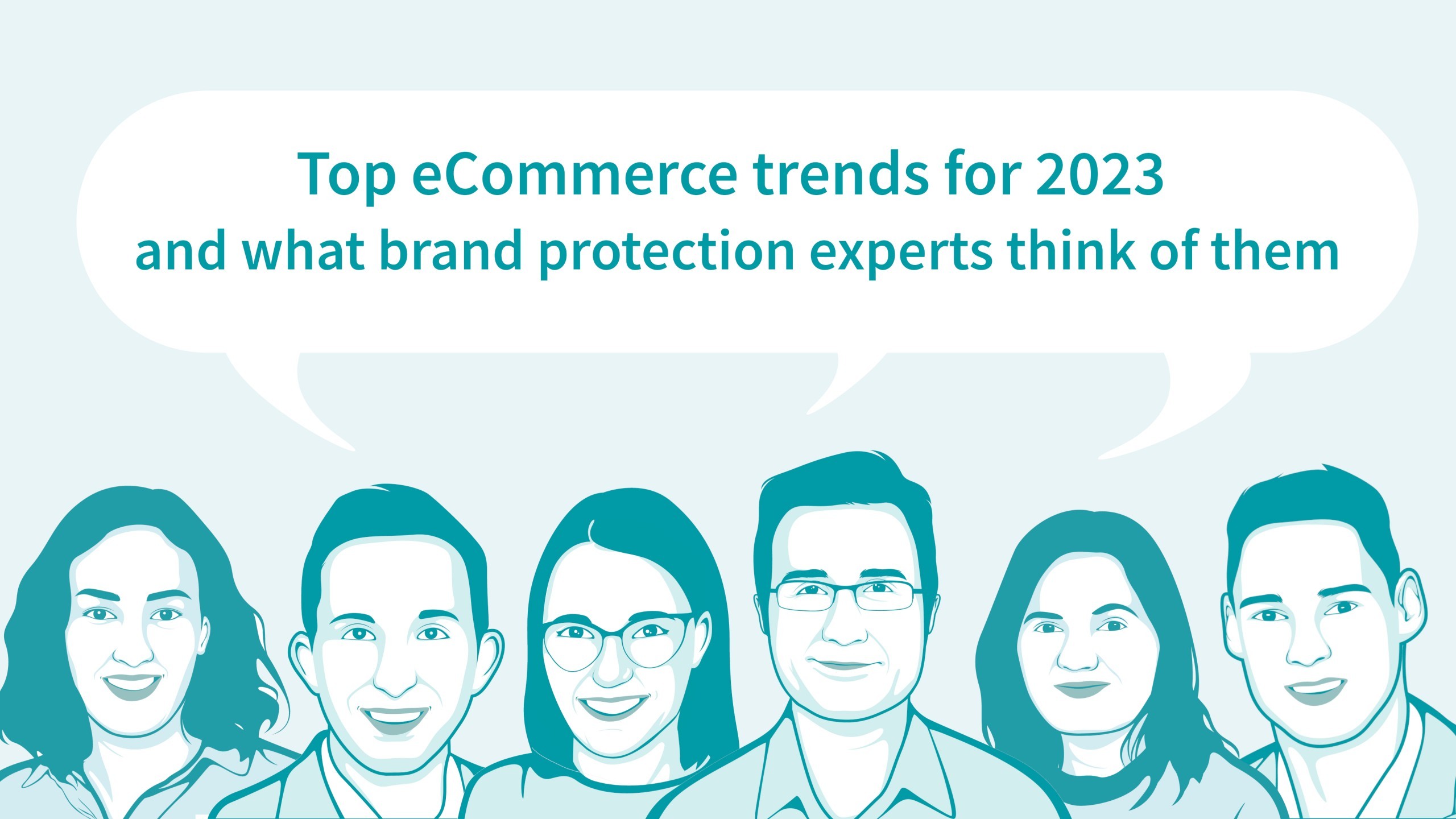 Top eCommerce trends for 2023
and what brand protection experts think of them